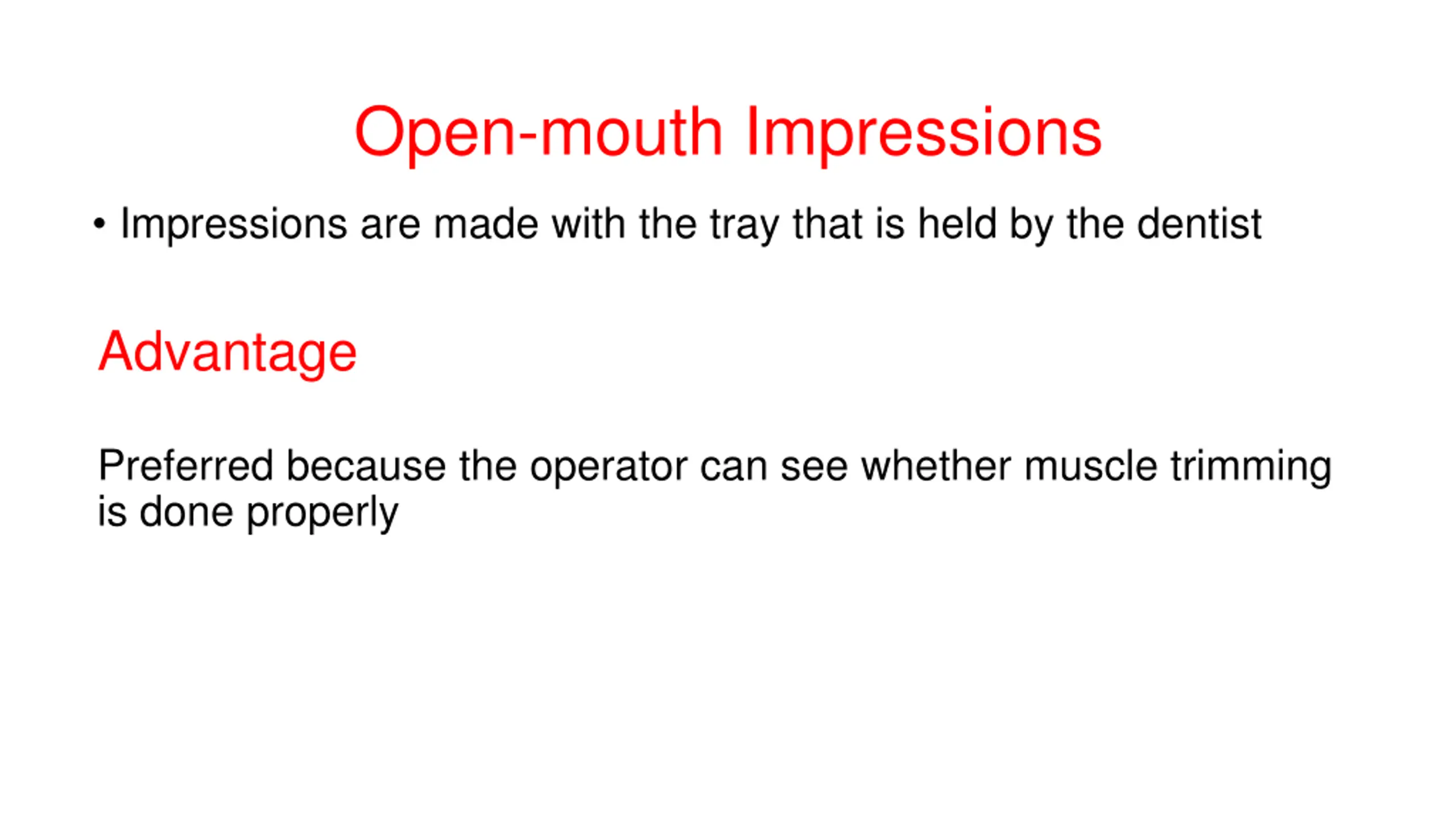 Open-mouth Impressions

• Impressions are made with the tray that is held by the dentist

Advantage

Preferred because the operator can see whether muscle trimming is done properly